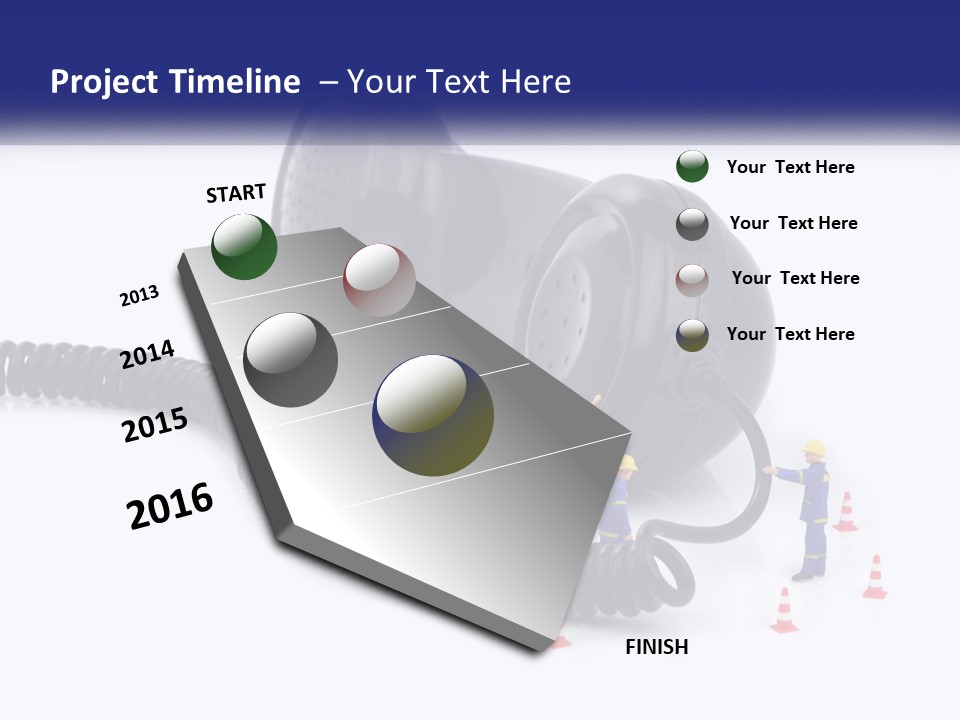 Project Timeline – Your Text Here

START

2013

2014

2015

2016

FINISH

Your Text Here

Your Text Here

Your Text Here

Your Text Here